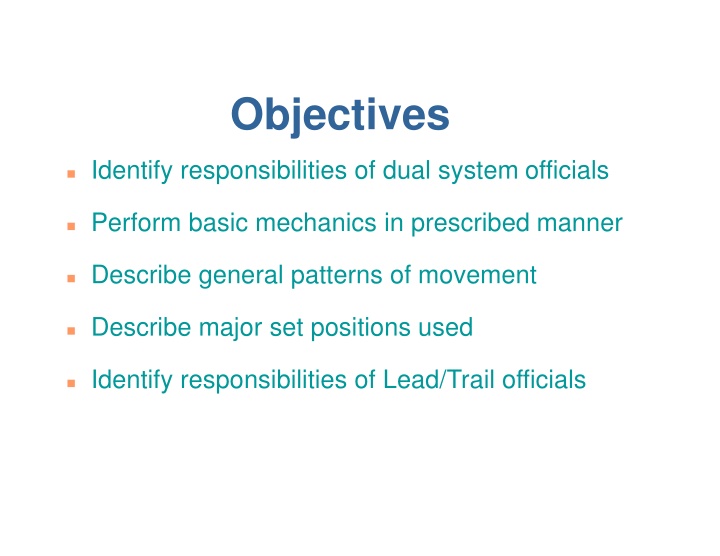 Objectives

- Identify responsibilities of dual system officials
- Perform basic mechanics in prescribed manner
- Describe general patterns of movement
- Describe major set positions used
- Identify responsibilities of Lead/Trail officials